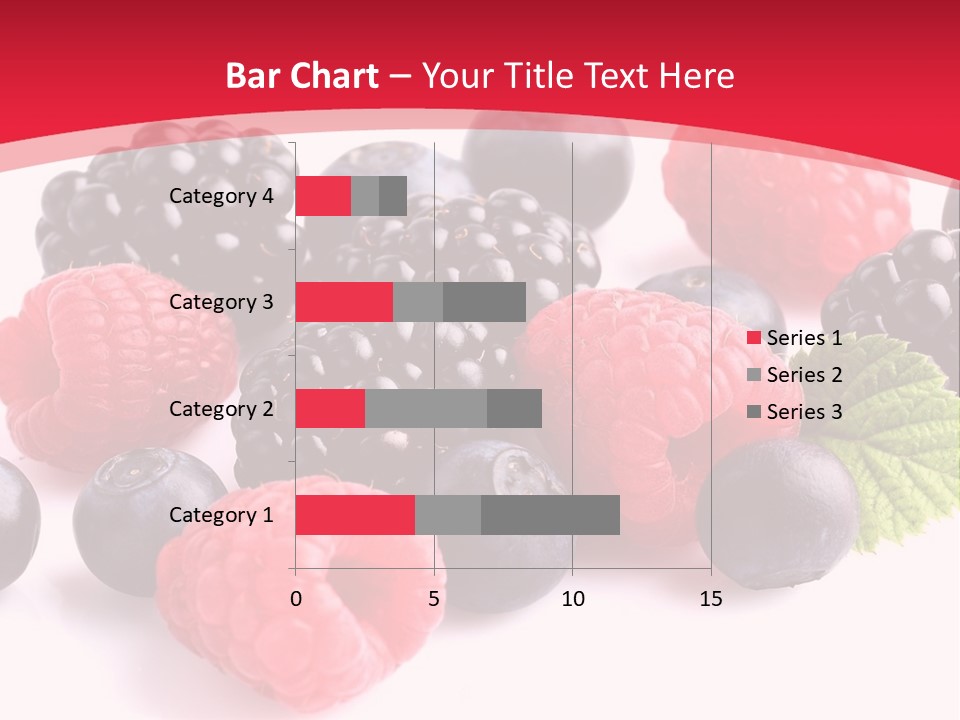 Bar Chart – Your Title Text Here

Category 4
Category 3
Category 2
Category 1

0
5
10
15

Series 1
Series 2
Series 3